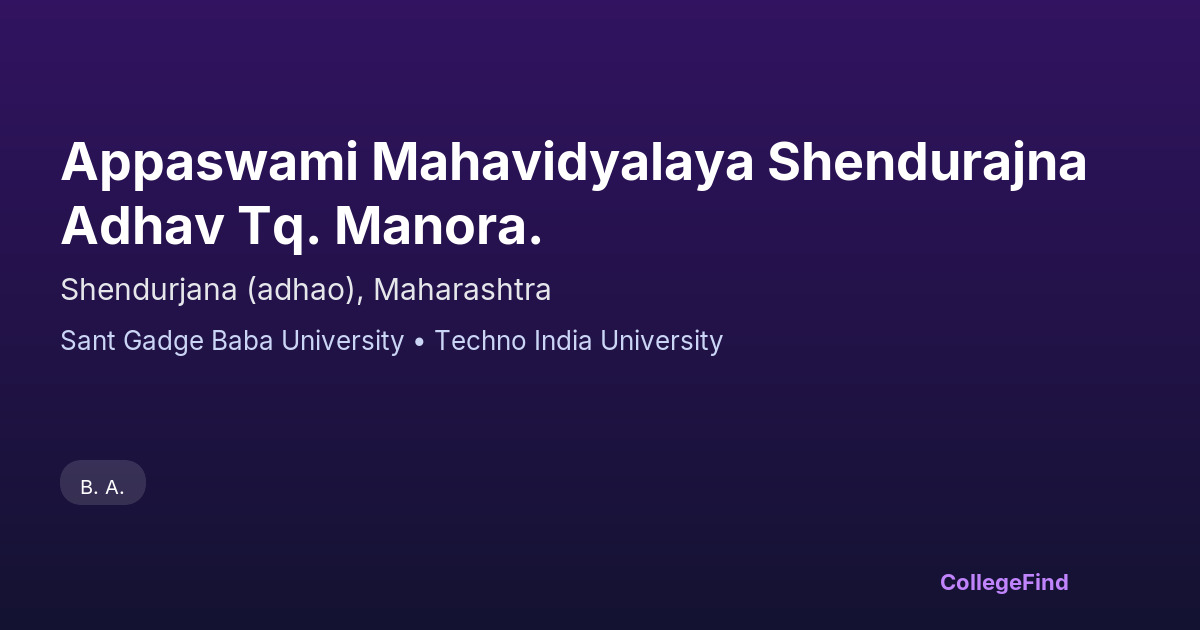 Appaswami Mahavidyalaya Shendurajna Adhav Tq. Manora.

Shendurjana (adhao), Maharashtra

Sant Gadge Baba University • Techno India University

B. A.

CollegeFind